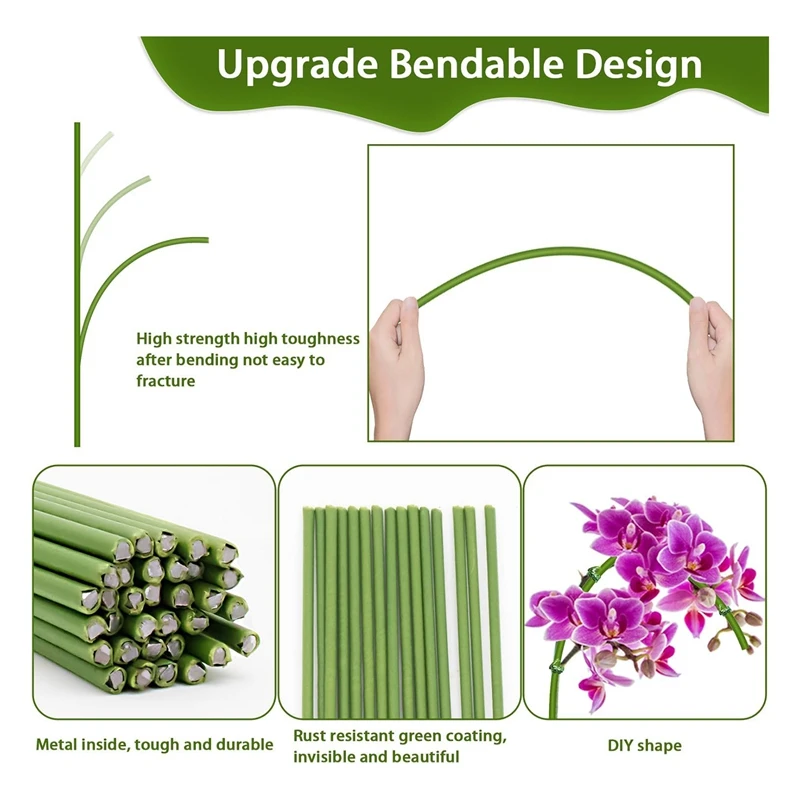 Upgrade Bendable Design

High strength high toughness after bending not easy to fracture

Metal inside, tough and durable

Rust resistant green coating, invisible and beautiful

DIY shape